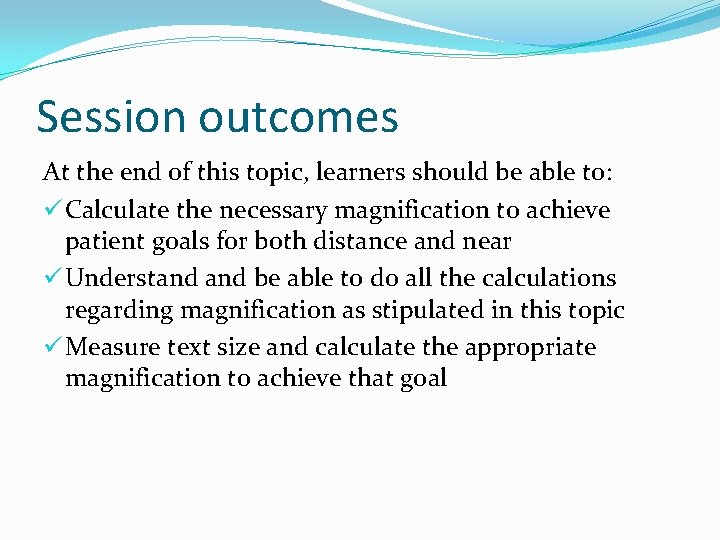 Session outcomes

At the end of this topic, learners should be able to:

✓ Calculate the necessary magnification to achieve patient goals for both distance and near

✓ Understand and be able to do all the calculations regarding magnification as stipulated in this topic

✓ Measure text size and calculate the appropriate magnification to achieve that goal